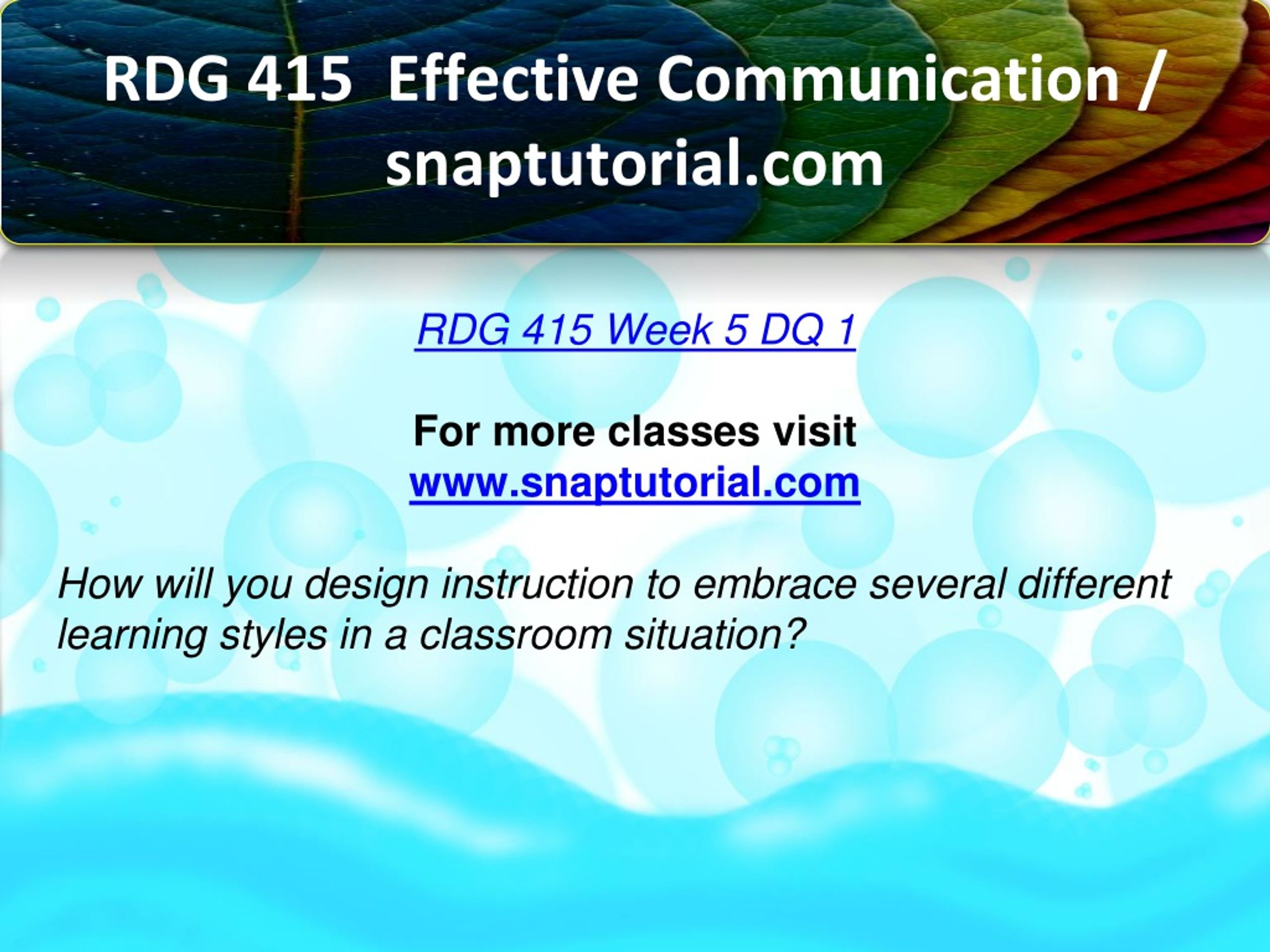 RDG 415 Effective Communication / snaptutorial.com

RDG 415 Week 5 DQ 1

For more classes visit
www.snaptutorial.com

How will you design instruction to embrace several different learning styles in a classroom situation?